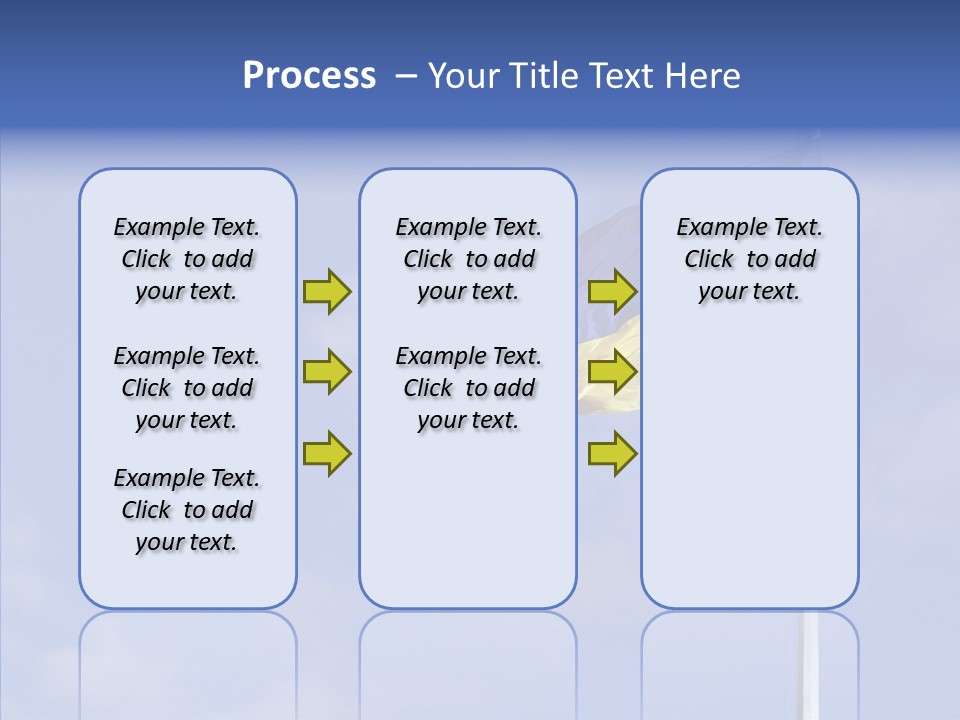 Process – Your Title Text Here

Example Text. Click to add your text.

Example Text. Click to add your text.

Example Text. Click to add your text.

Example Text. Click to add your text.

Example Text. Click to add your text.

Example Text. Click to add your text.